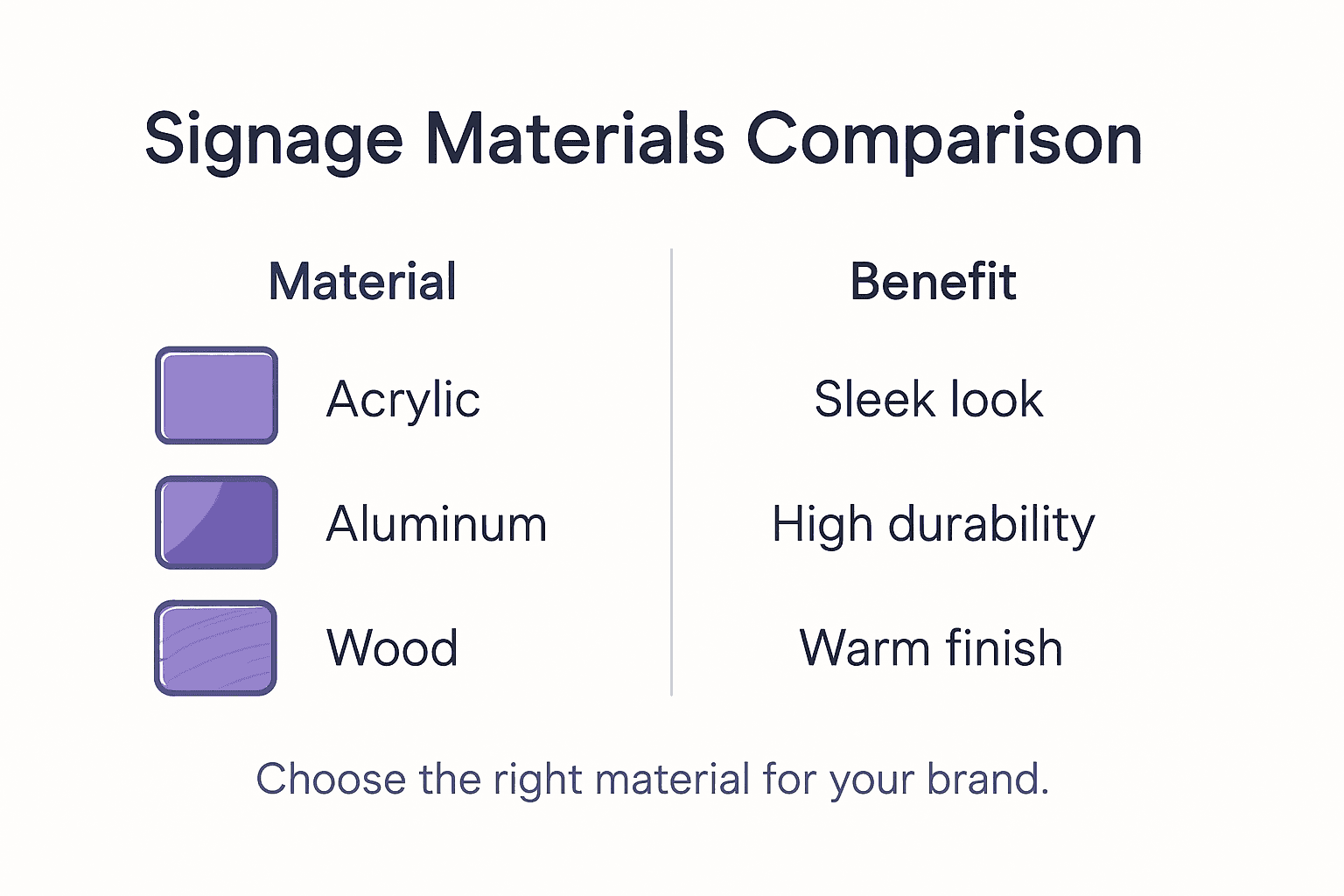 Signage Materials Comparison

| Material | Benefit |
|---|---|
| Acrylic | Sleek look |
| Aluminum | High durability |
| Wood | Warm finish |

Choose the right material for your brand.